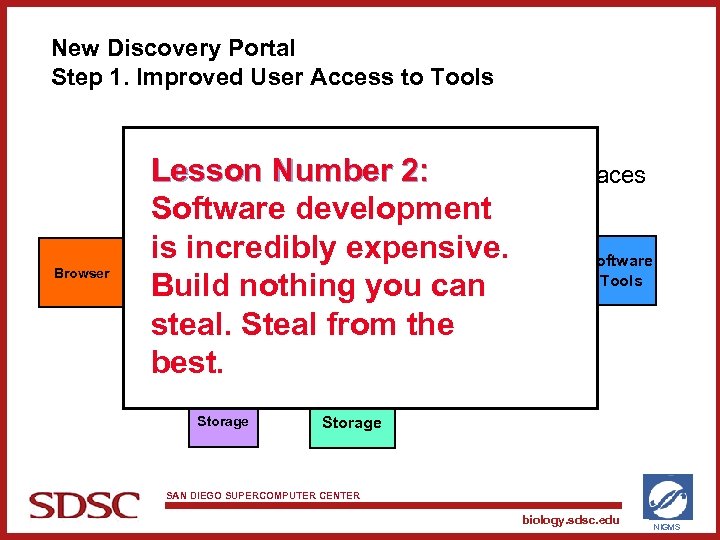 New Discovery Portal
Step 1. Improved User Access to Tools

Lesson Number 2:
Software development is incredibly expensive. Build nothing you can steal. Steal from the best.

aces

Browser

oftware Tools

Storage

Storage

SDSC

SAN DIEGO SUPERCOMPUTER CENTER

biology.sdsc.edu

NIGMS